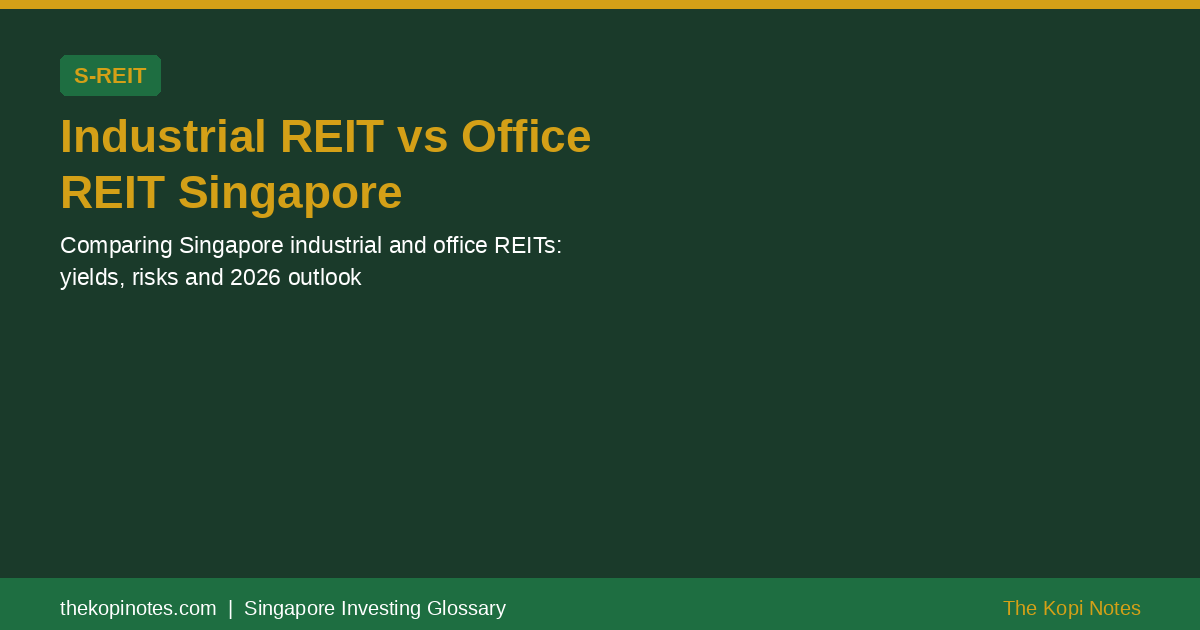 S-REIT

Industrial REIT vs Office REIT Singapore

Comparing Singapore industrial and office REITs: yields, risks and 2026 outlook

thekopinotes.com | Singapore Investing Glossary

The Kopi Notes